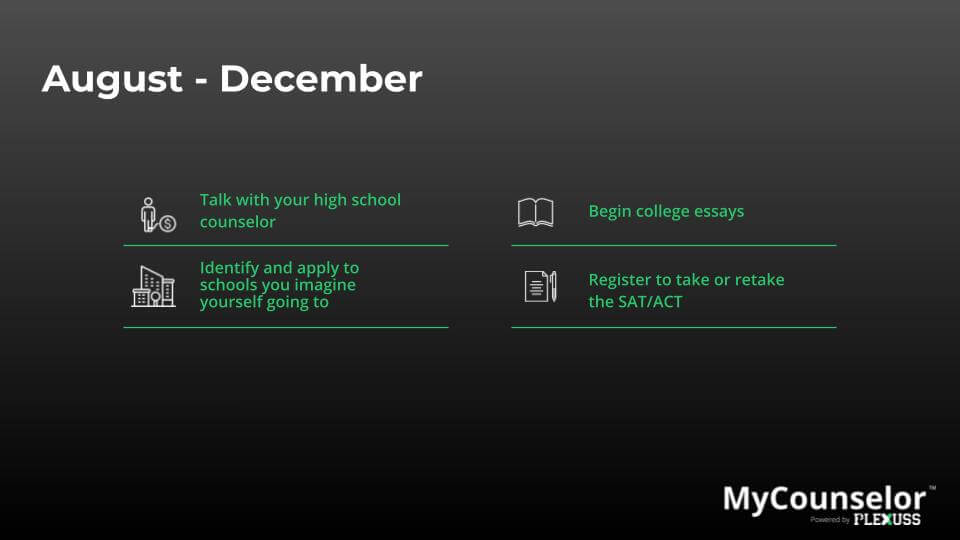 August - December

Talk with your high school counselor

Identify and apply to schools you imagine yourself going to

Begin college essays

Register to take or retake the SAT/ACT

MyCounselor™
Powered by PLEXUSS